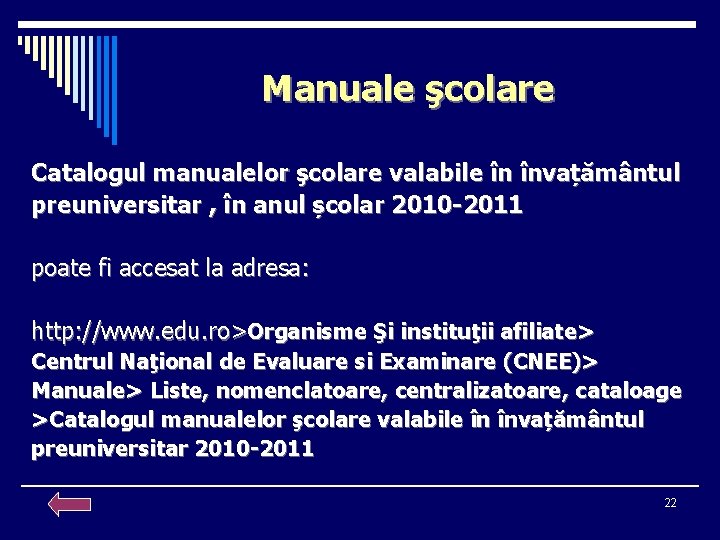 Manuale şcolare

Catalogul manualelor şcolare valabile în învațământul preuniversitar , în anul școlar 2010-2011

poate fi accesat la adresa:

http://www.edu.ro>Organisme Şi instituţii afiliate> Centrul Naţional de Evaluare si Examinare (CNEE)> Manuale> Liste, nomenclatoare, centralizatoare, cataloage >Catalogul manualelor şcolare valabile în învațământul preuniversitar 2010-2011

22